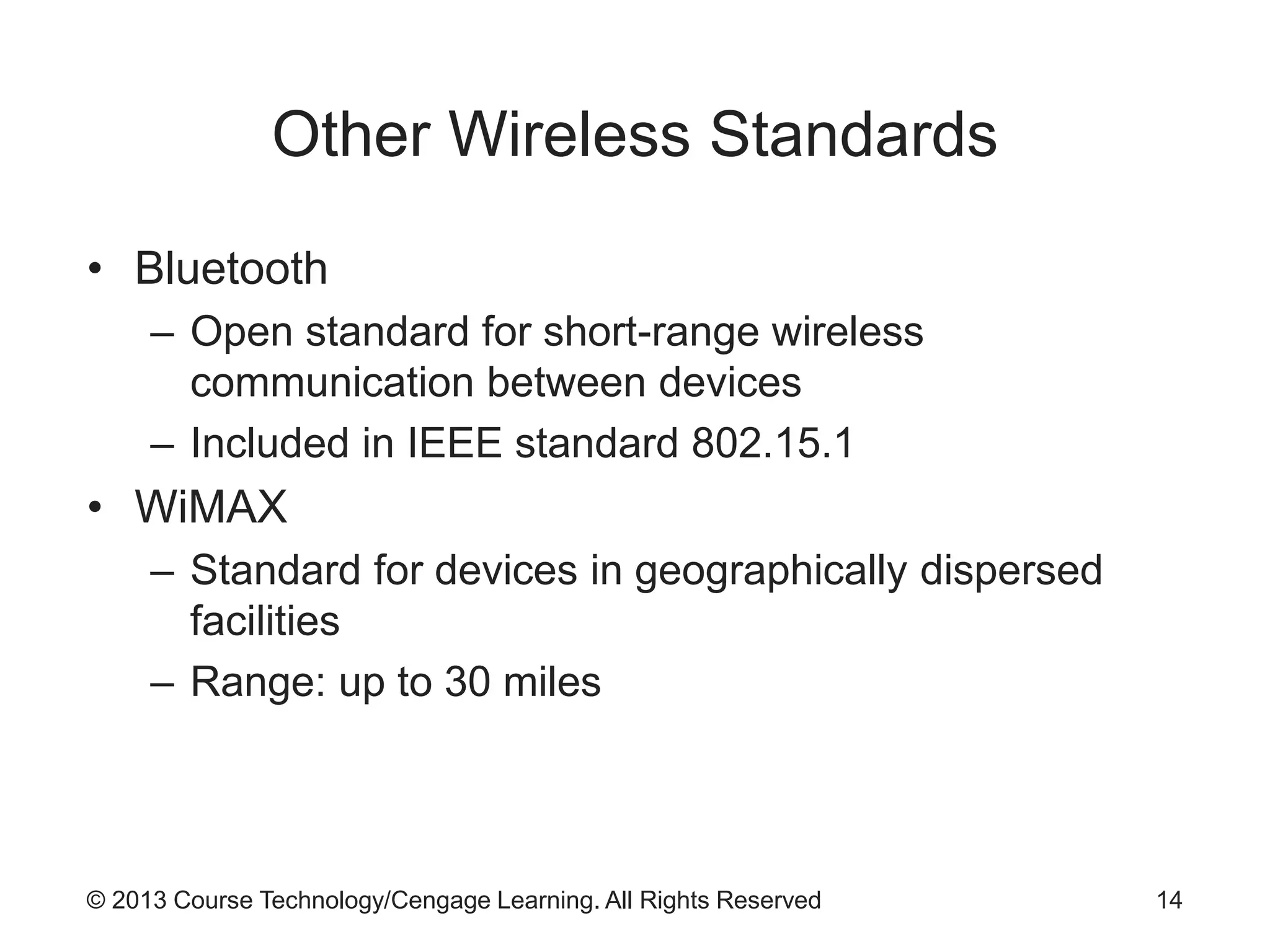 Other Wireless Standards

• Bluetooth
– Open standard for short-range wireless communication between devices
– Included in IEEE standard 802.15.1
• WiMAX
– Standard for devices in geographically dispersed facilities
– Range: up to 30 miles

© 2013 Course Technology/Cengage Learning. All Rights Reserved

14